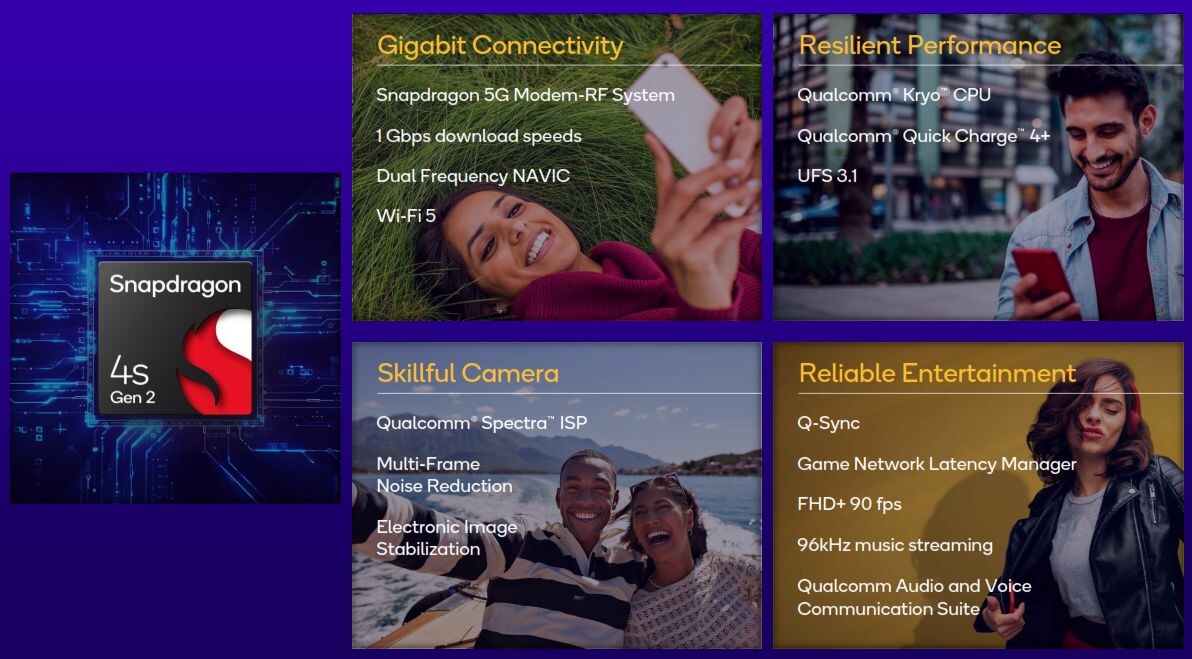 Snapdragon
4s
Gen 2

Gigabit Connectivity

Snapdragon 5G Modem-RF System

1 Gbps download speeds

Dual Frequency NAVIC

Wi-Fi 5

Resilient Performance

Qualcomm® Kryo™ CPU

Qualcomm® Quick Charge™ 4+

UFS 3.1

Skillful Camera

Qualcomm® Spectra™ ISP

Multi-Frame Noise Reduction

Electronic Image Stabilization

Reliable Entertainment

Q-Sync

Game Network Latency Manager

FHD+ 90 fps

96kHz music streaming

Qualcomm Audio and Voice Communication Suite